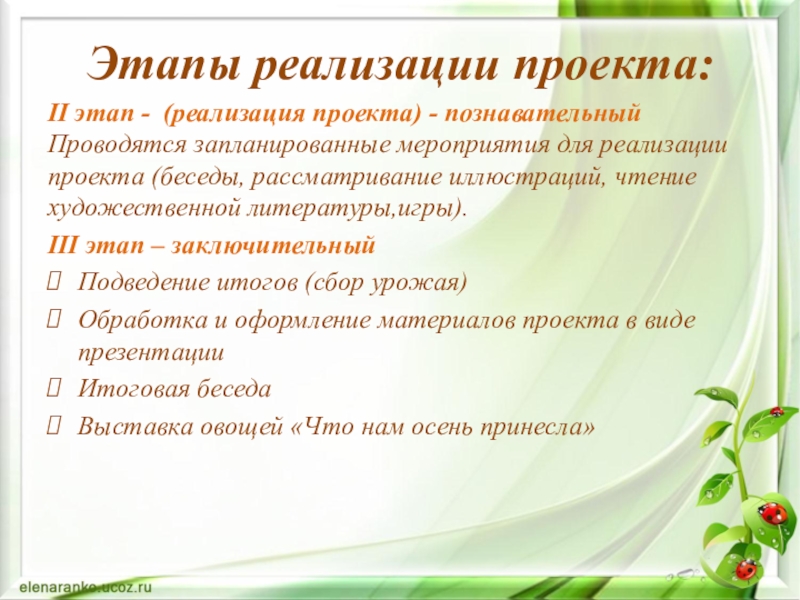 Этапы реализации проекта:

II этап - (реализация проекта) - познавательный
Проводятся запланированные мероприятия для реализации проекта (беседы, рассматривание иллюстраций, чтение художественной литературы,игры).

III этап – заключительный
 Подведение итогов (сбор урожая)
 Обработка и оформление материалов проекта в виде презентации
 Итоговая беседа
 Выставка овощей «Что нам осень принесла»

elenaranko.ucoz.ru